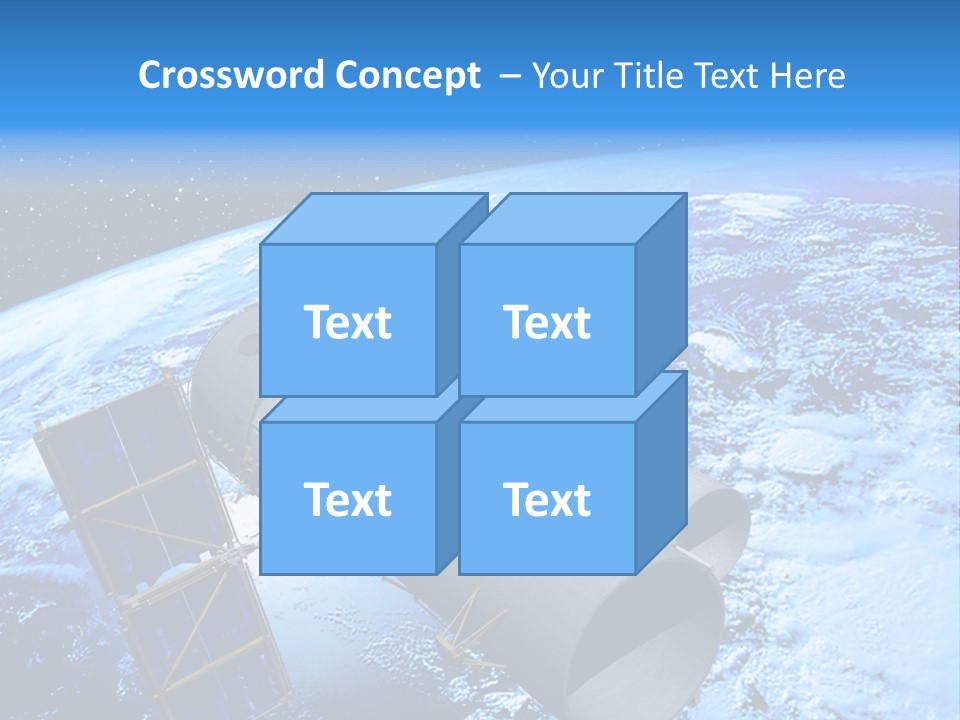 Crossword Concept – Your Title Text Here

Text

Text

Text

Text